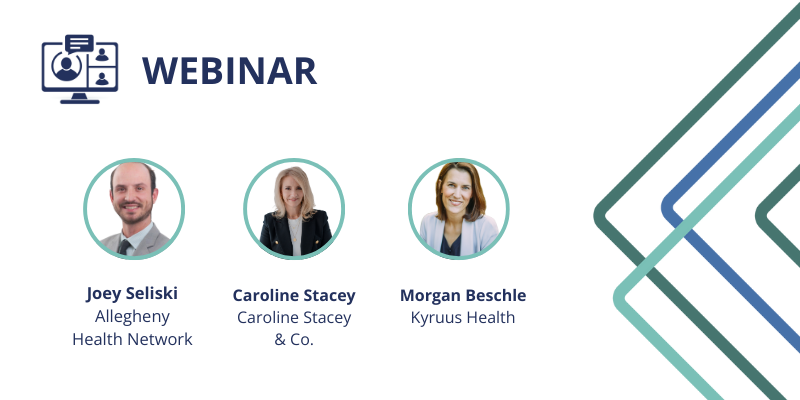 WEBINAR

Joey Seliski
Allegheny Health Network

Caroline Stacey
Caroline Stacey & Co.

Morgan Beschle
Kyruus Health